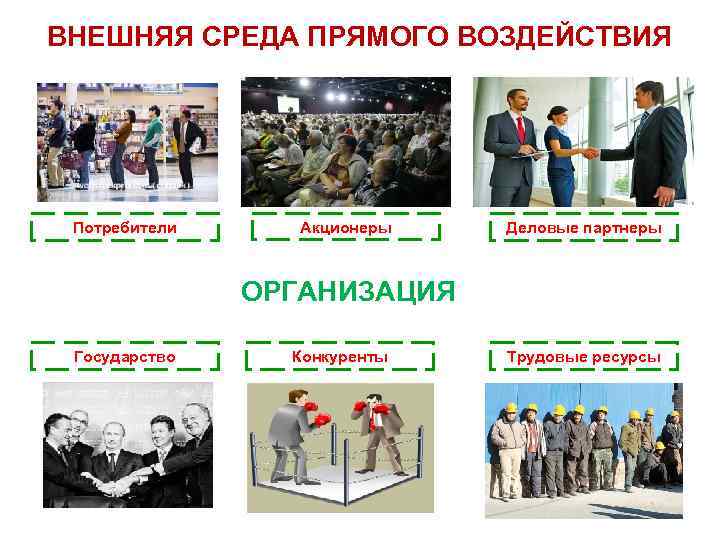 ВНЕШНЯЯ СРЕДА ПРЯМОГО ВОЗДЕЙСТВИЯ

Потребители

Акционеры

Деловые партнеры

ОРГАНИЗАЦИЯ

Государство

Конкуренты

Трудовые ресурсы